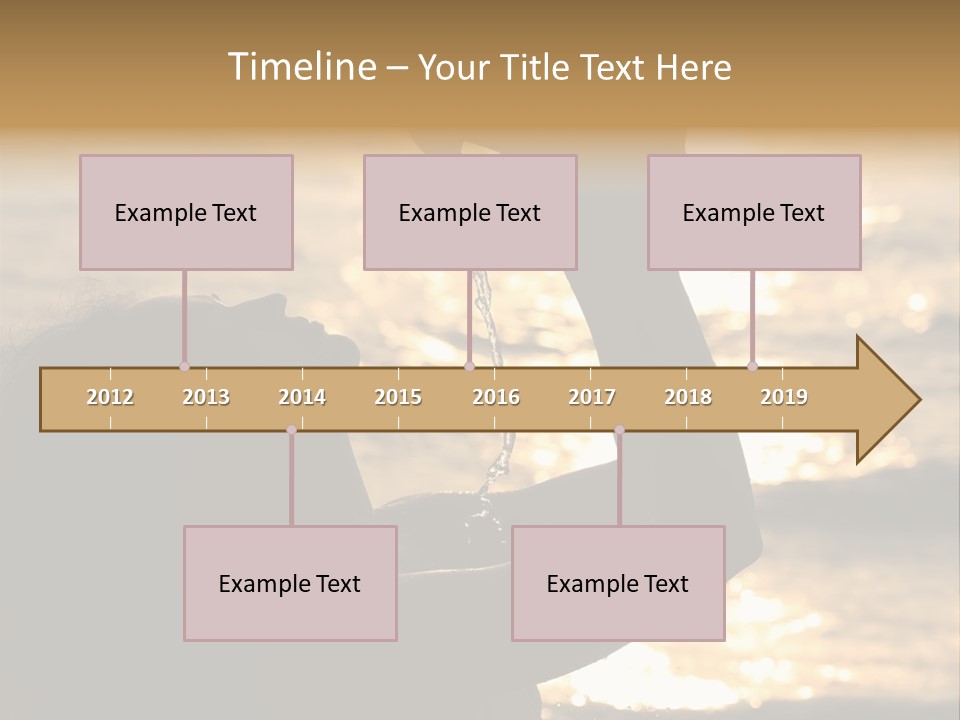 Timeline – Your Title Text Here

Example Text

Example Text

Example Text

2012 2013 2014 2015 2016 2017 2018 2019

Example Text

Example Text